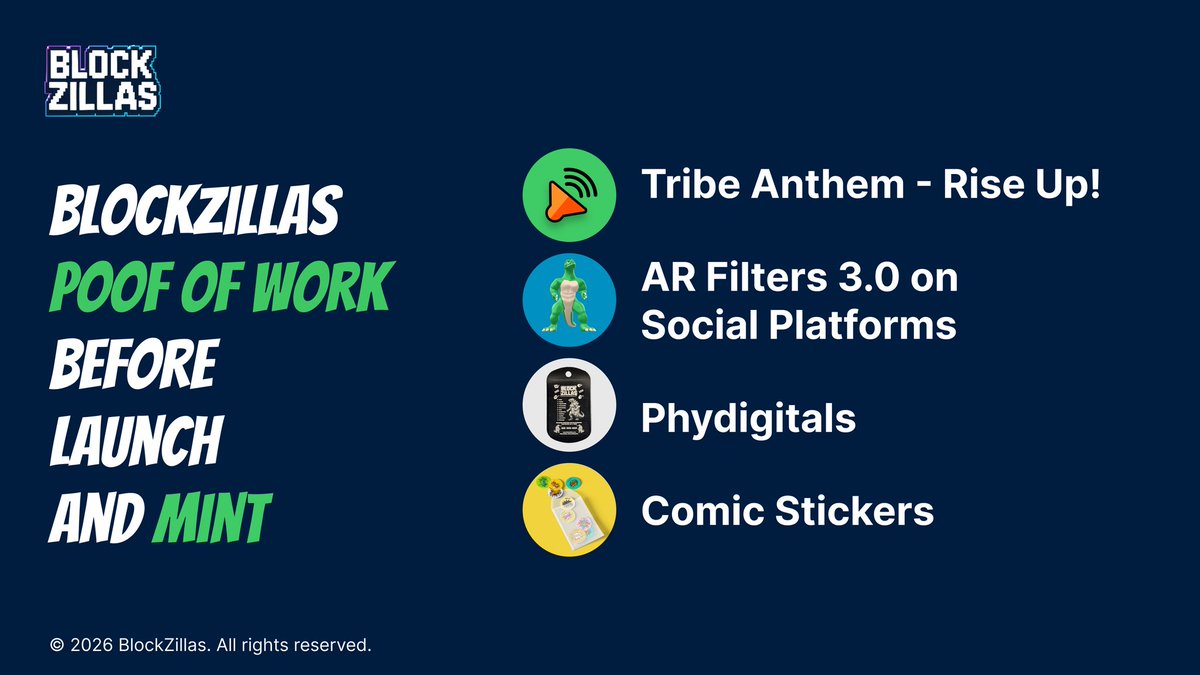 BLOCK ZILLAS

BLOCKZILLAS POOF OF WORK BEFORE LAUNCH AND MINT

Tribe Anthem - Rise Up!

AR Filters 3.0 on Social Platforms

Phydigitals

Comic Stickers

© 2026 BlockZillas. All rights reserved.